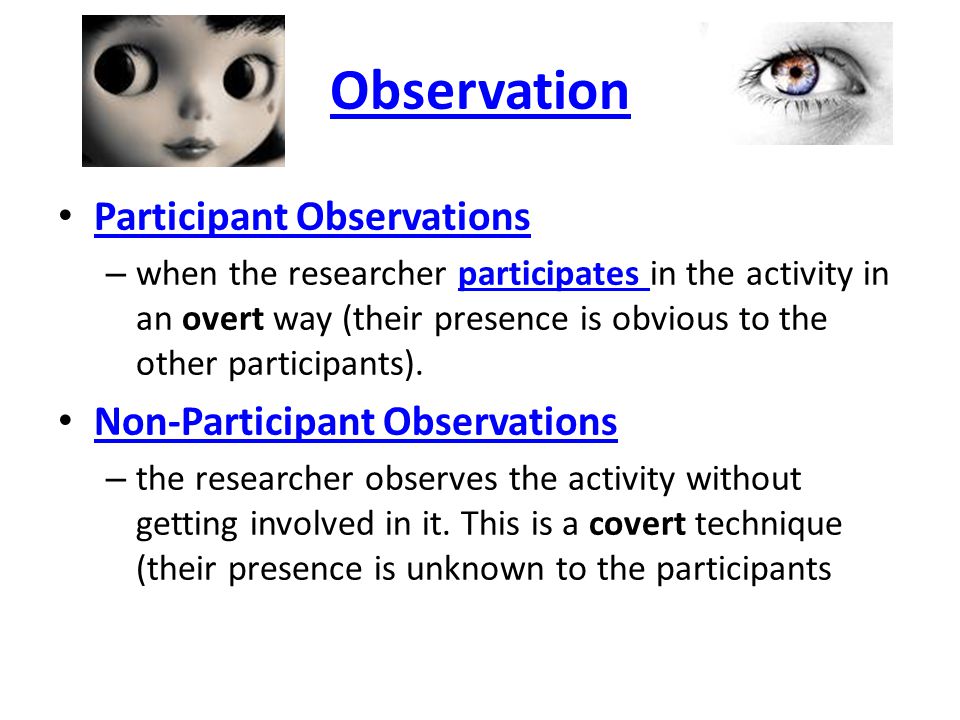 Observation

• Participant Observations
– when the researcher participates in the activity in an overt way (their presence is obvious to the other participants).

• Non-Participant Observations
– the researcher observes the activity without getting involved in it. This is a covert technique (their presence is unknown to the participants